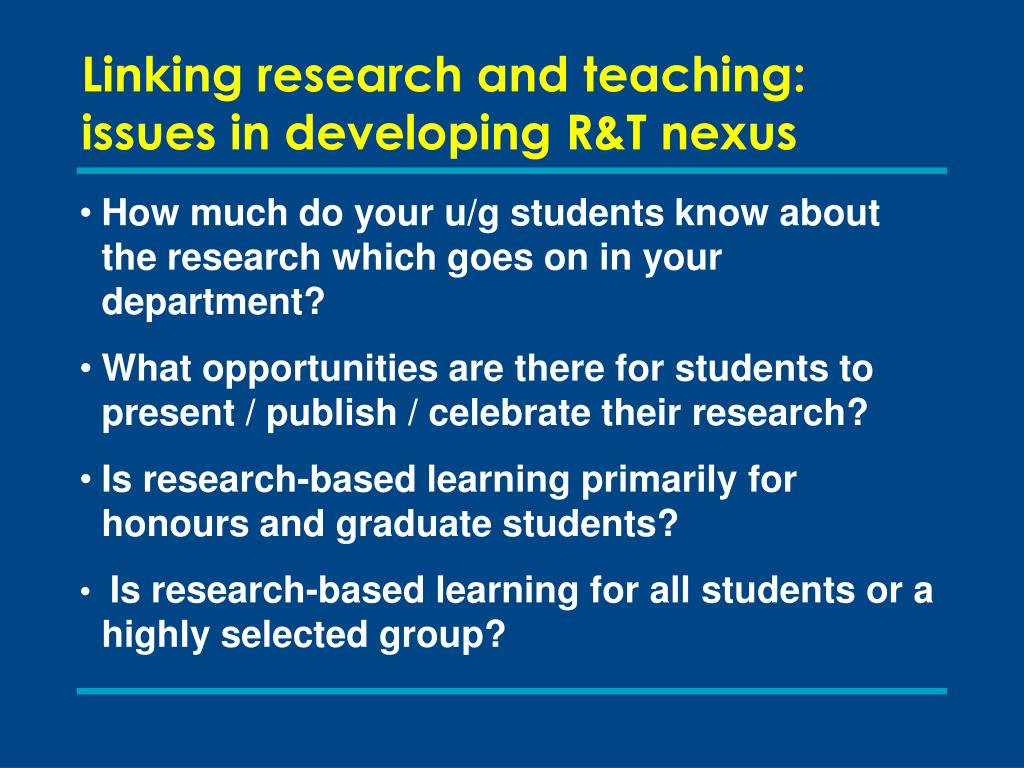 Linking research and teaching: issues in developing R&T nexus

• How much do your u/g students know about the research which goes on in your department?

• What opportunities are there for students to present / publish / celebrate their research?

• Is research-based learning primarily for honours and graduate students?

• Is research-based learning for all students or a highly selected group?